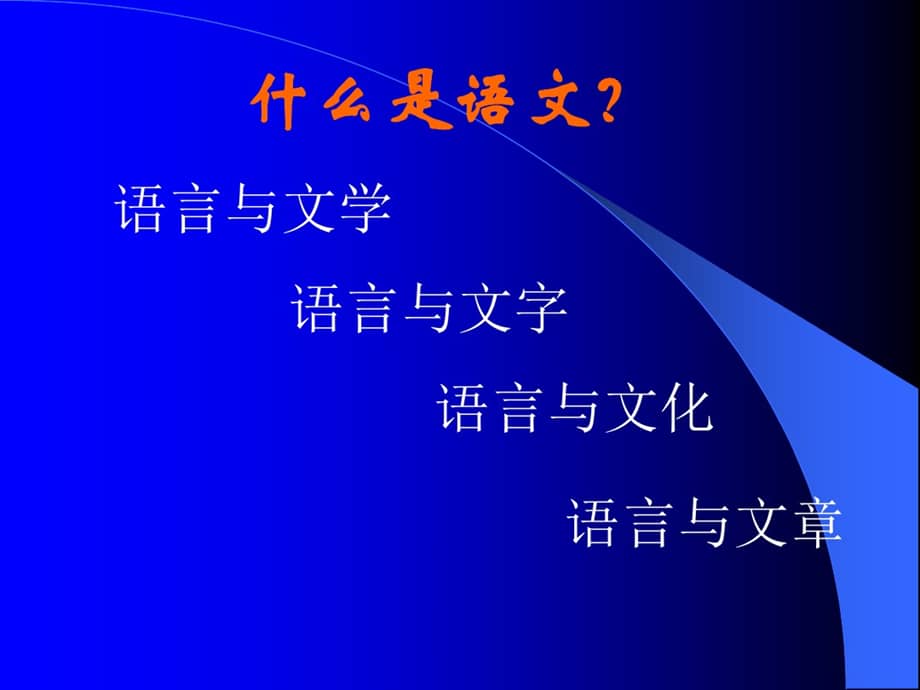 什么是语文？

语言与文学

语言与文字

语言与文化

语言与文章